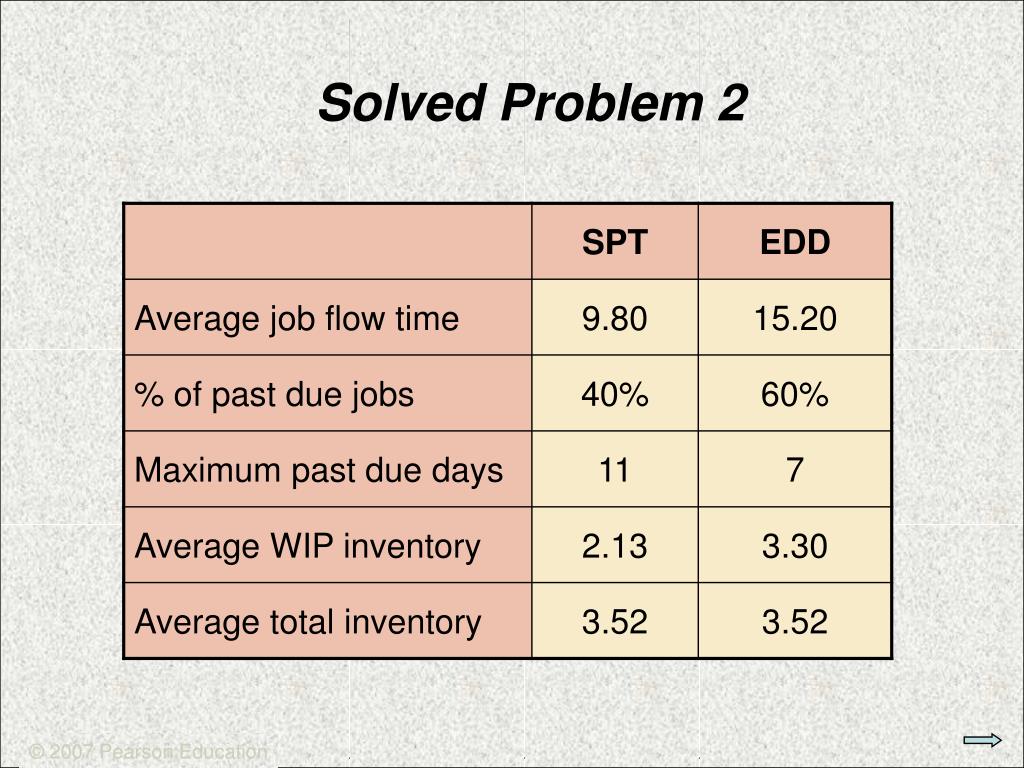 Solved Problem 2

| | SPT | EDD |
|---|---|---|
| Average job flow time | 9.80 | 15.20 |
| % of past due jobs | 40% | 60% |
| Maximum past due days | 11 | 7 |
| Average WIP inventory | 2.13 | 3.30 |
| Average total inventory | 3.52 | 3.52 |

© 2007 Pearson Education